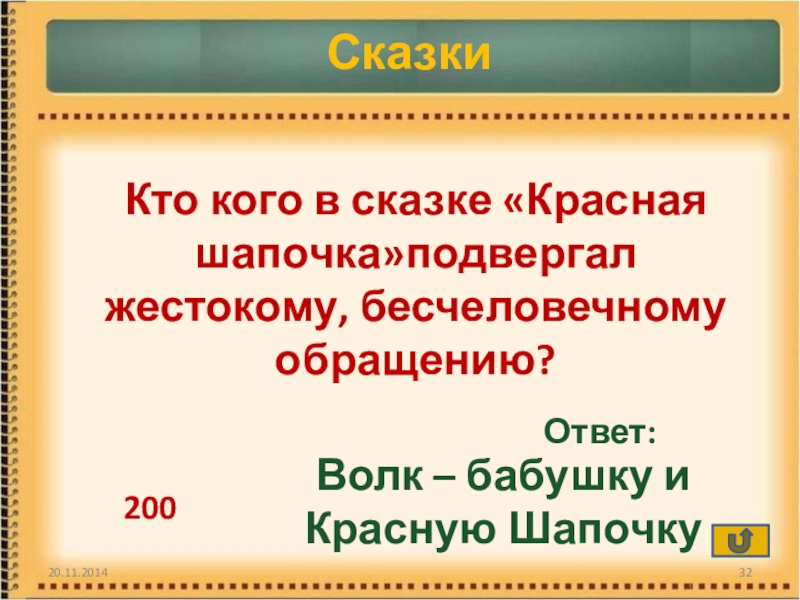 Сказки

Кто кого в сказке «Красная шапочка»подвергал жестокому, бесчеловечному обращению?

Ответ:

Волк – бабушку и Красную Шапочку

200

20.11.2014

32